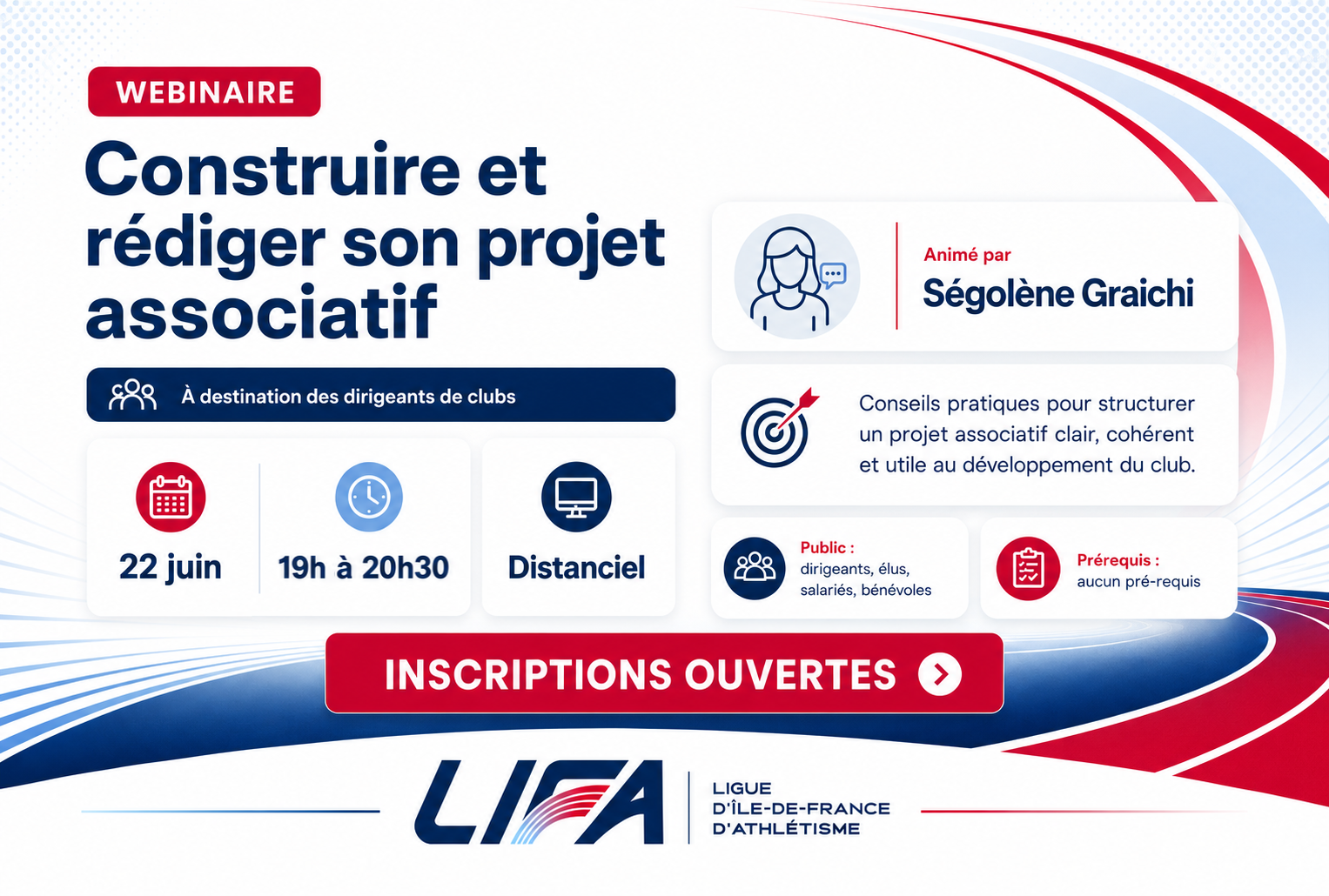 WEBINAIRE

Construire et rédiger son projet associatif

À destination des dirigeants de clubs

22 juin

19h à 20h30

Distanciel

Animé par

Ségolène Graichi

Conseils pratiques pour structurer un projet associatif clair, cohérent et utile au développement du club.

Public :
dirigeants, élus, salariés, bénévoles

Prérequis :
aucun pré-requis

INSCRIPTIONS OUVERTES

LIFA

LIGUE D'ÎLE-DE-FRANCE D'ATHLÉTISME